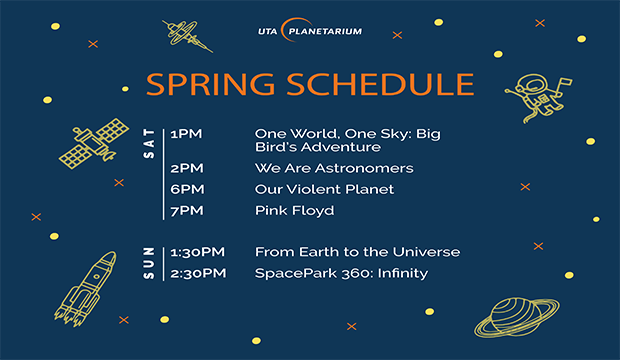 UTA PLANETARIUM

SPRING SCHEDULE

SAT
1PM One World, One Sky: Big Bird's Adventure
2PM We Are Astronomers
6PM Our Violent Planet
7PM Pink Floyd

SUN
1:30PM From Earth to the Universe
2:30PM SpacePark 360: Infinity